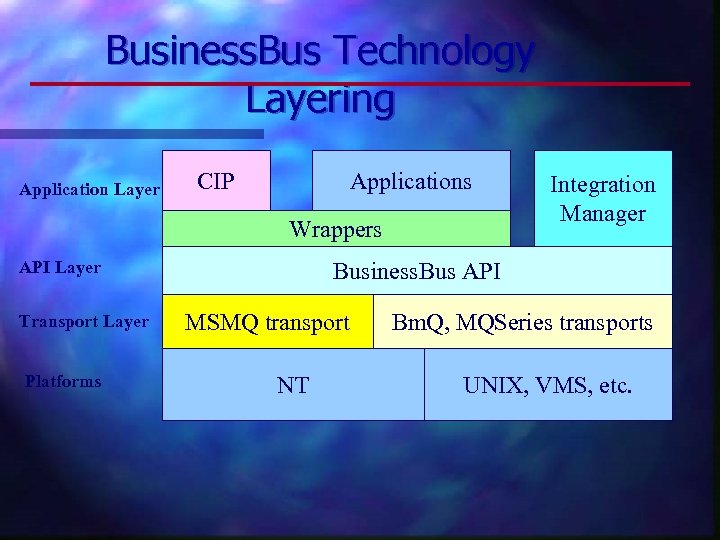 BusinessBus Technology Layering

Application Layer

CIP

Applications

Integration Manager

Wrappers

API Layer

BusinessBus API

Transport Layer

MSMQ transport

BmQ, MQSeries transports

Platforms

NT

UNIX, VMS, etc.